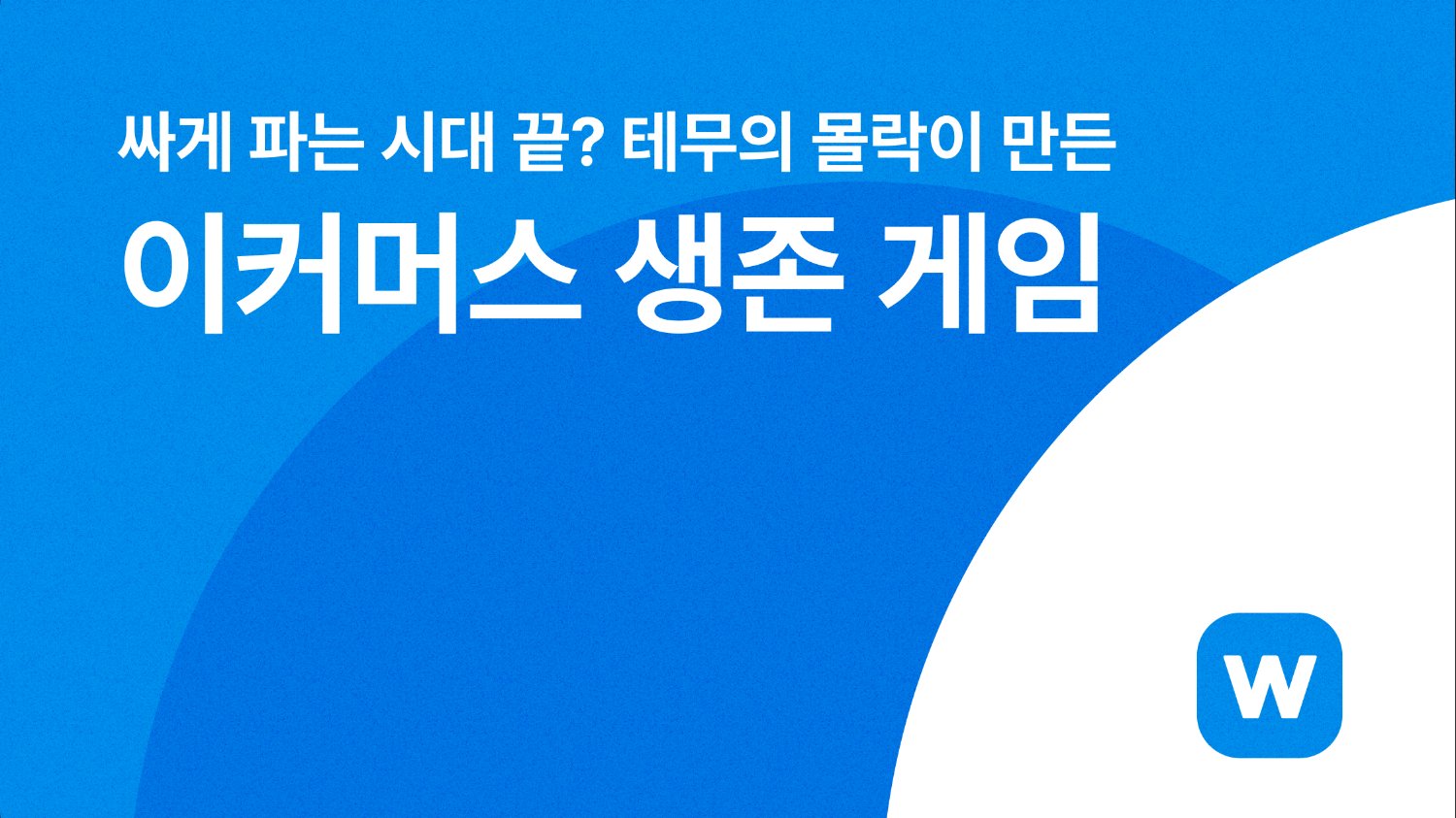 싸게 파는 시대 끝? 테무의 몰락이 만든
이커머스 생존 게임

W